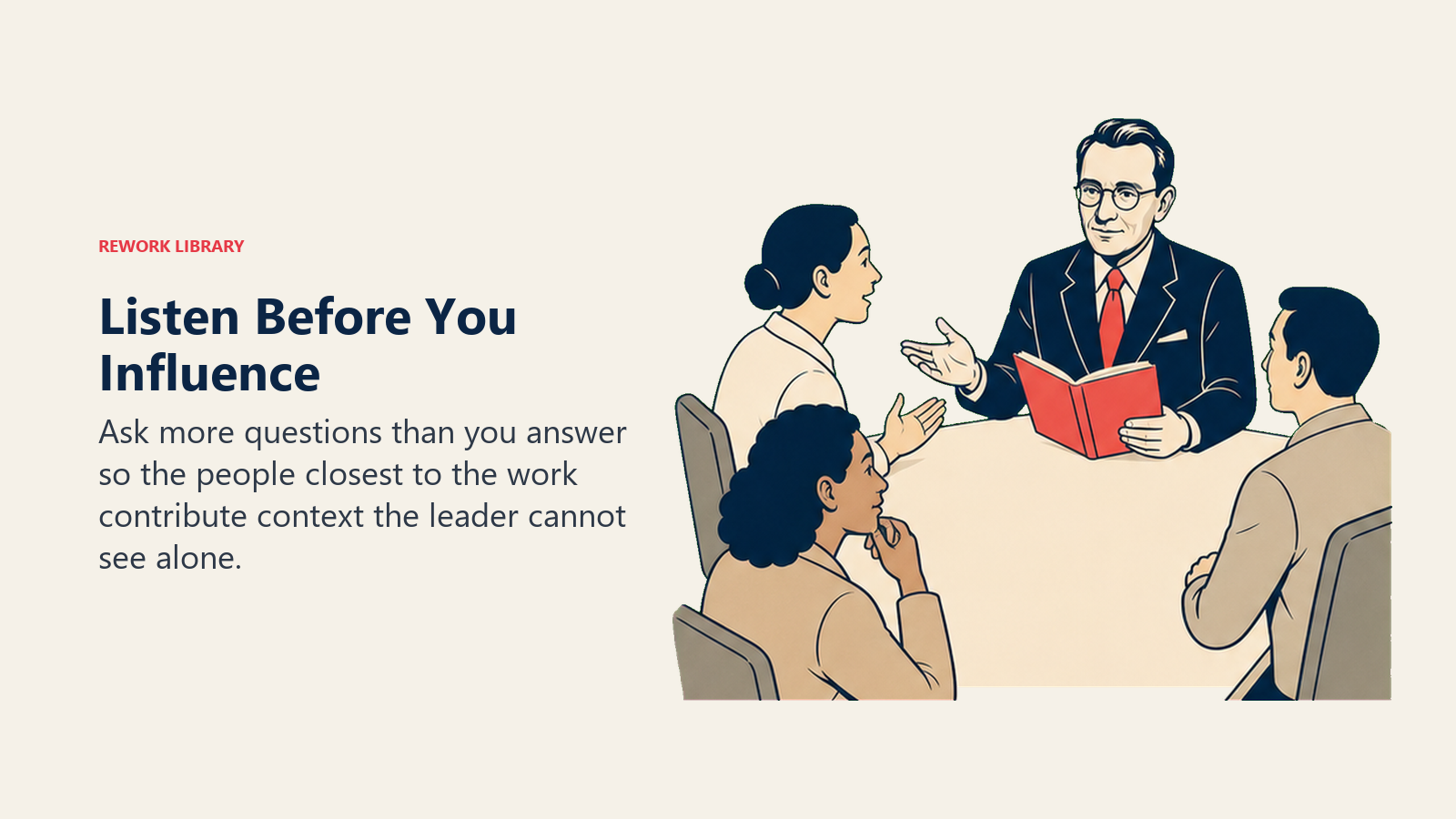 REWORK LIBRARY

Listen Before You Influence

Ask more questions than you answer so the people closest to the work contribute context the leader cannot see alone.